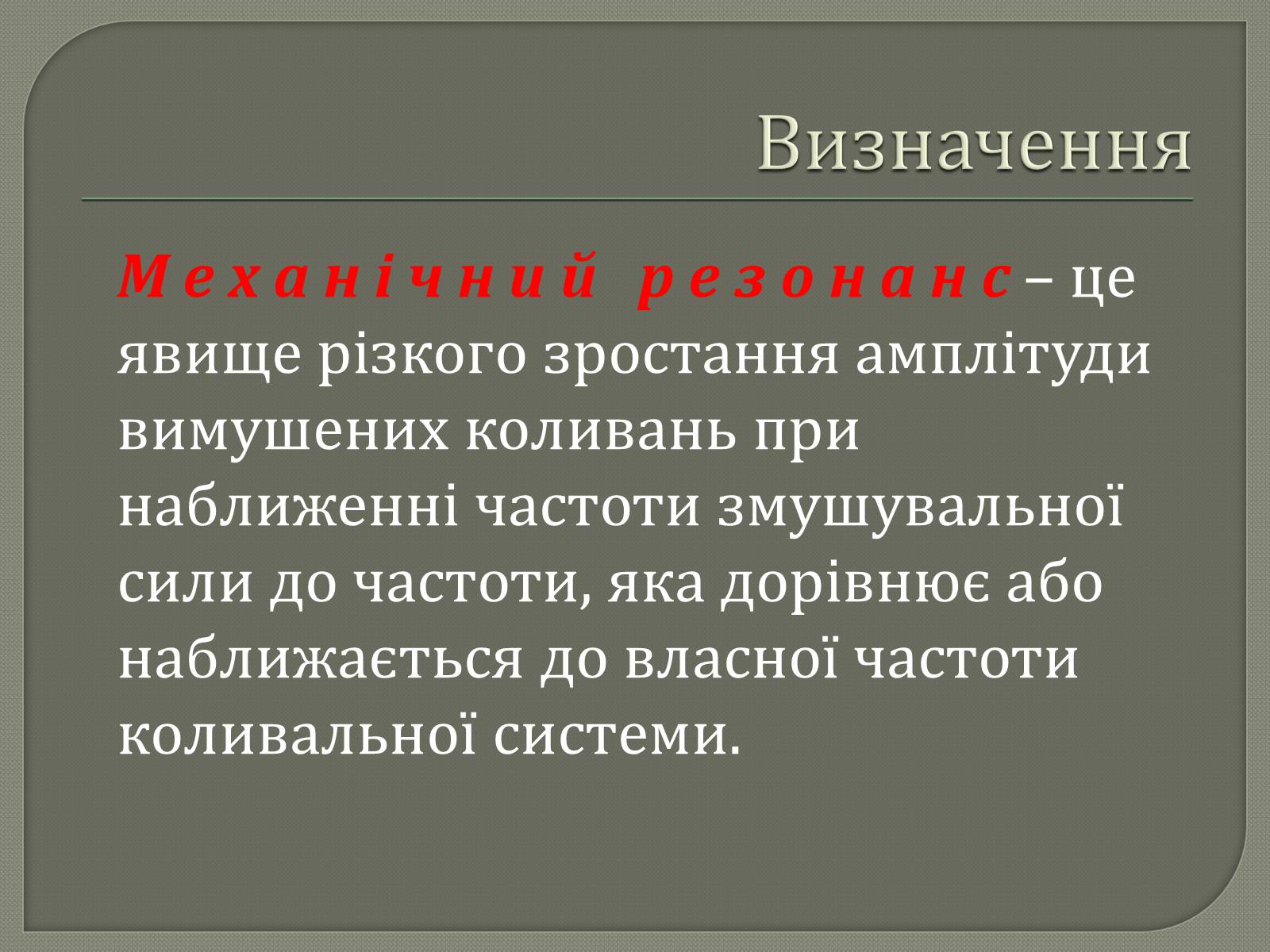 Визначення

Механічний резонанс – це явище різкого зростання амплітуди вимушених коливань при наближенні частоти змушувальної сили до частоти, яка дорівнює або наближається до власної частоти коливальної системи.